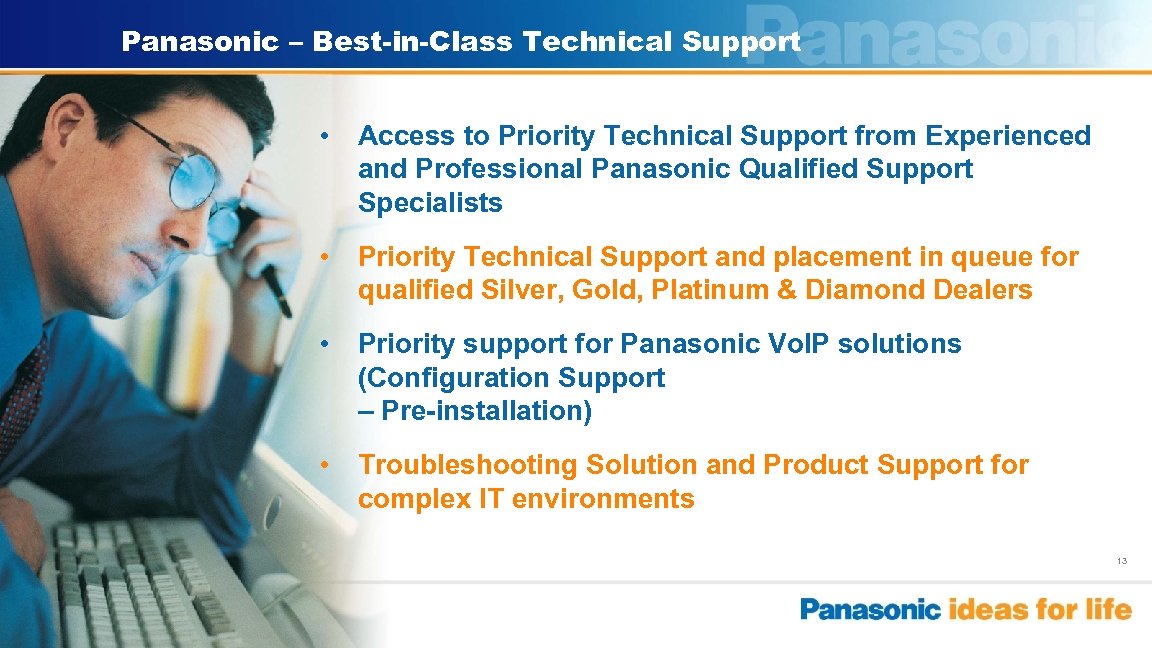 Panasonic – Best-in-Class Technical Support

Panasonic

• Access to Priority Technical Support from Experienced and Professional Panasonic Qualified Support Specialists

• Priority Technical Support and placement in queue for qualified Silver, Gold, Platinum & Diamond Dealers

• Priority support for Panasonic VoIP solutions (Configuration Support – Pre-installation)

• Troubleshooting Solution and Product Support for complex IT environments

13

Panasonic ideas for life